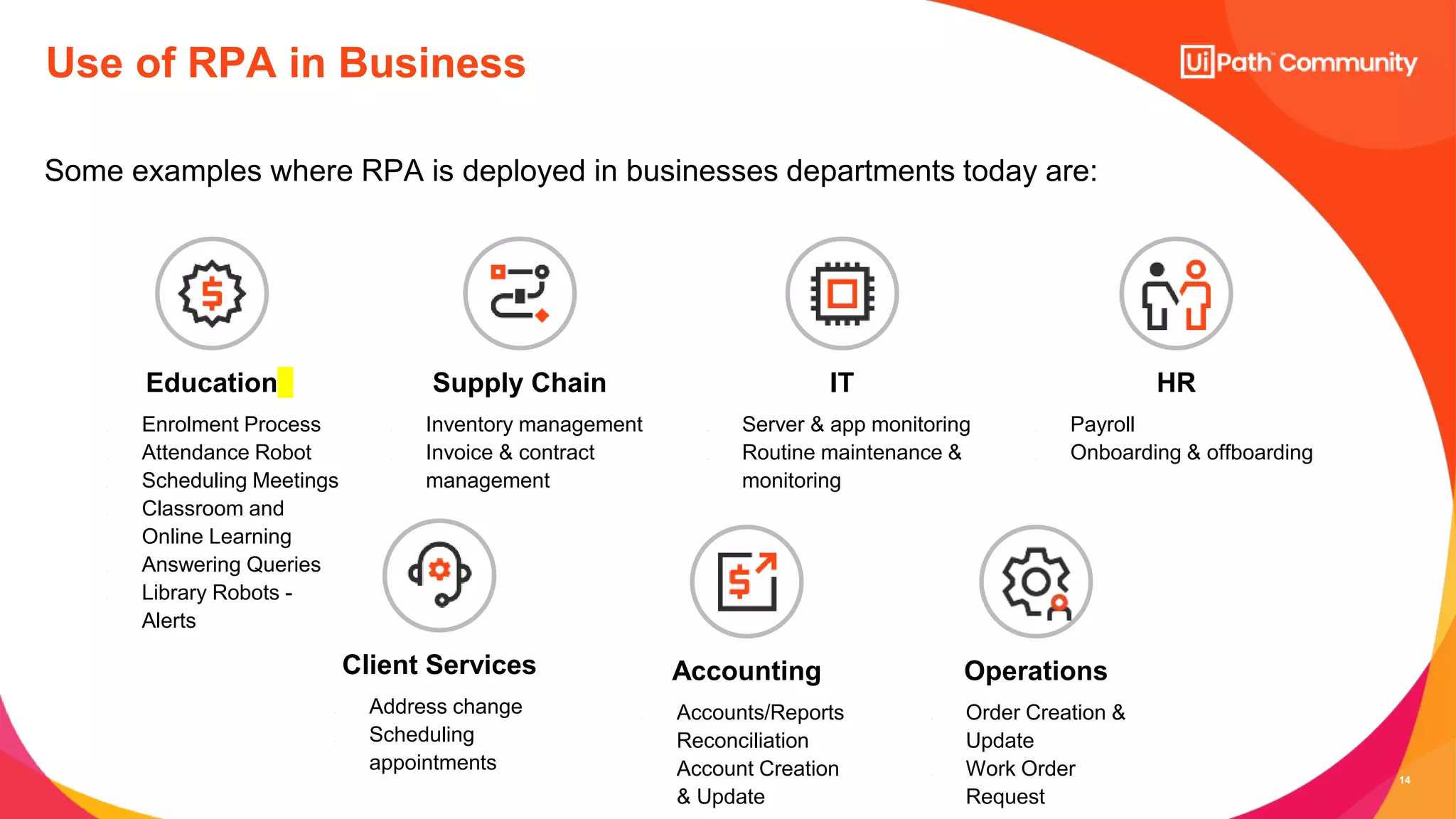 Use of RPA in Business

UiPath Community

Some examples where RPA is deployed in businesses departments today are:

Education
Enrolment Process
Attendance Robot
Scheduling Meetings
Classroom and Online Learning
Answering Queries
Library Robots - Alerts

Supply Chain
Inventory management
Invoice & contract management

IT
Server & app monitoring
Routine maintenance & monitoring

HR
Payroll
Onboarding & offboarding

Client Services
Address change
Scheduling appointments

Accounting
Accounts/Reports
Reconciliation
Account Creation & Update

Operations
Order Creation & Update
Work Order Request

14